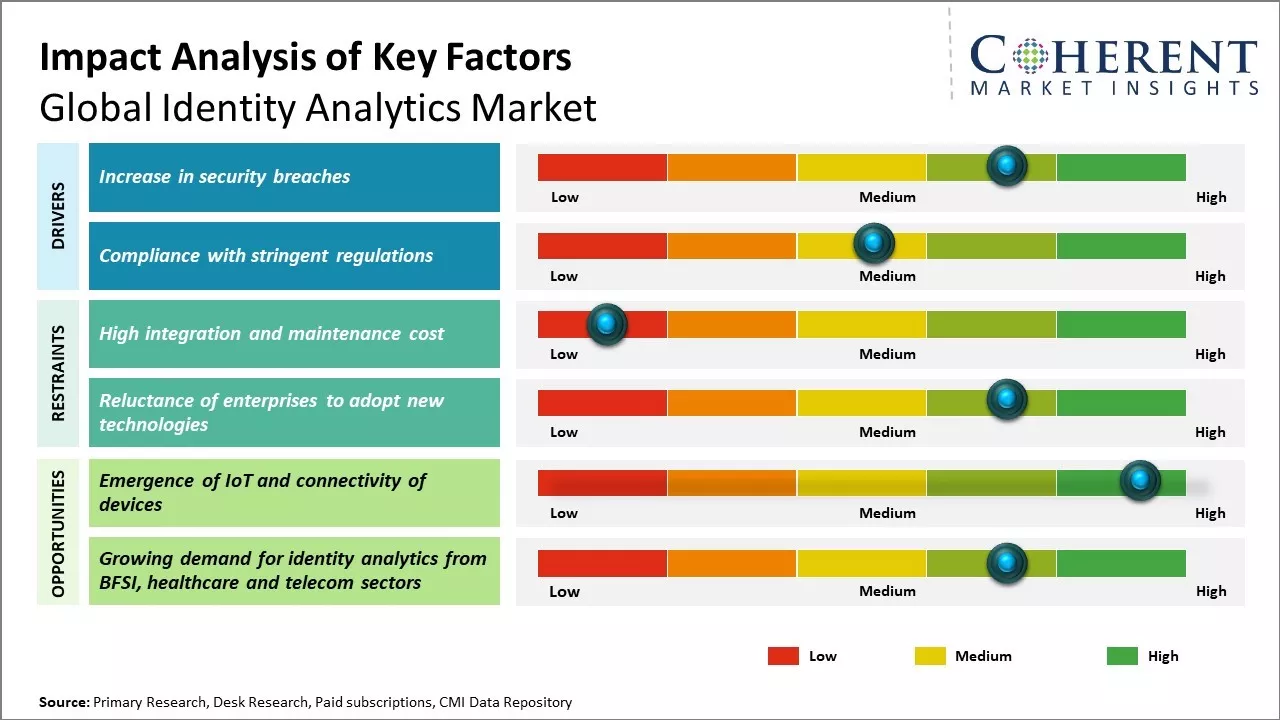 Impact Analysis of Key Factors
Global Identity Analytics Market

COHERENT
MARKET INSIGHTS

DRIVERS

Increase in security breaches
Low Medium High

Compliance with stringent regulations
Low Medium High

RESTRAINTS

High integration and maintenance cost
Low Medium High

Reluctance of enterprises to adopt new technologies
Low Medium High

OPPORTUNITIES

Emergence of IoT and connectivity of devices
Low Medium High

Growing demand for identity analytics from BFSI, healthcare and telecom sectors
Low Medium High

Low Medium High

Source: Primary Research, Desk Research, Paid subscriptions, CMI Data Repository